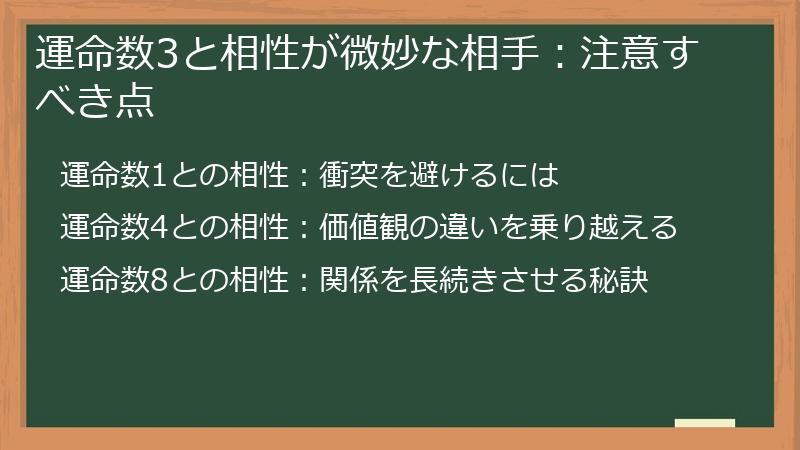 運命数3と相性が微妙な相手：注意すべき点

運命数1との相性：衝突を避けるには

運命数4との相性：価値観の違いを乗り越える

運命数8との相性：関係を長続きさせる秘訣